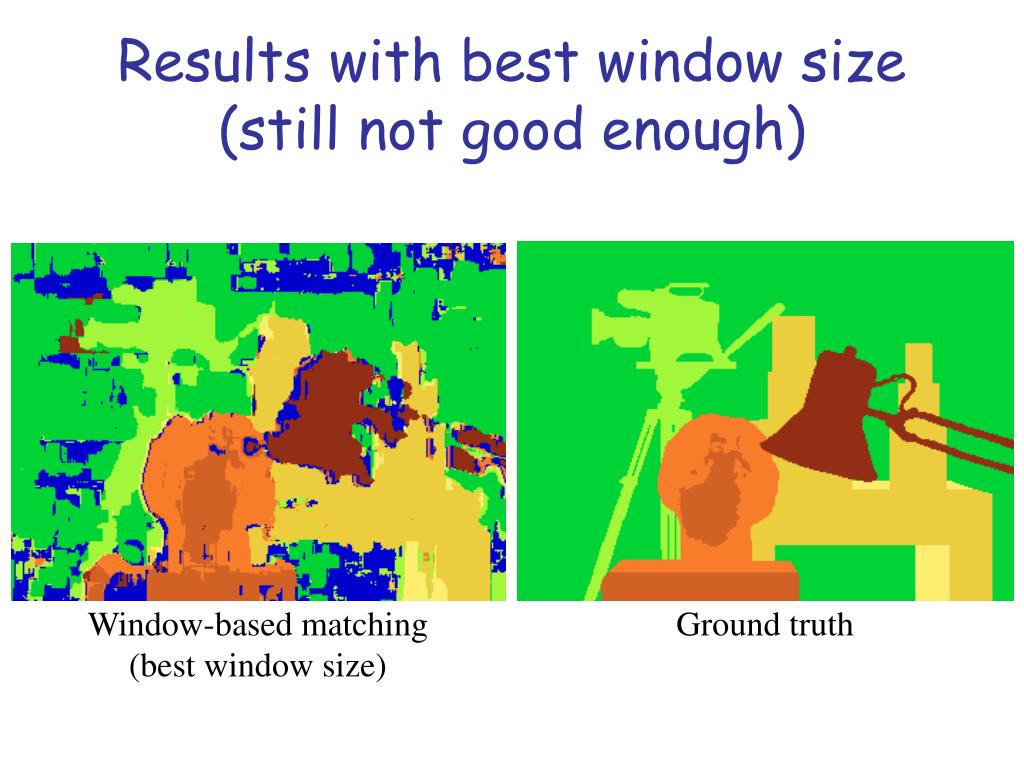 Results with best window size
(still not good enough)

Window-based matching
(best window size)

Ground truth